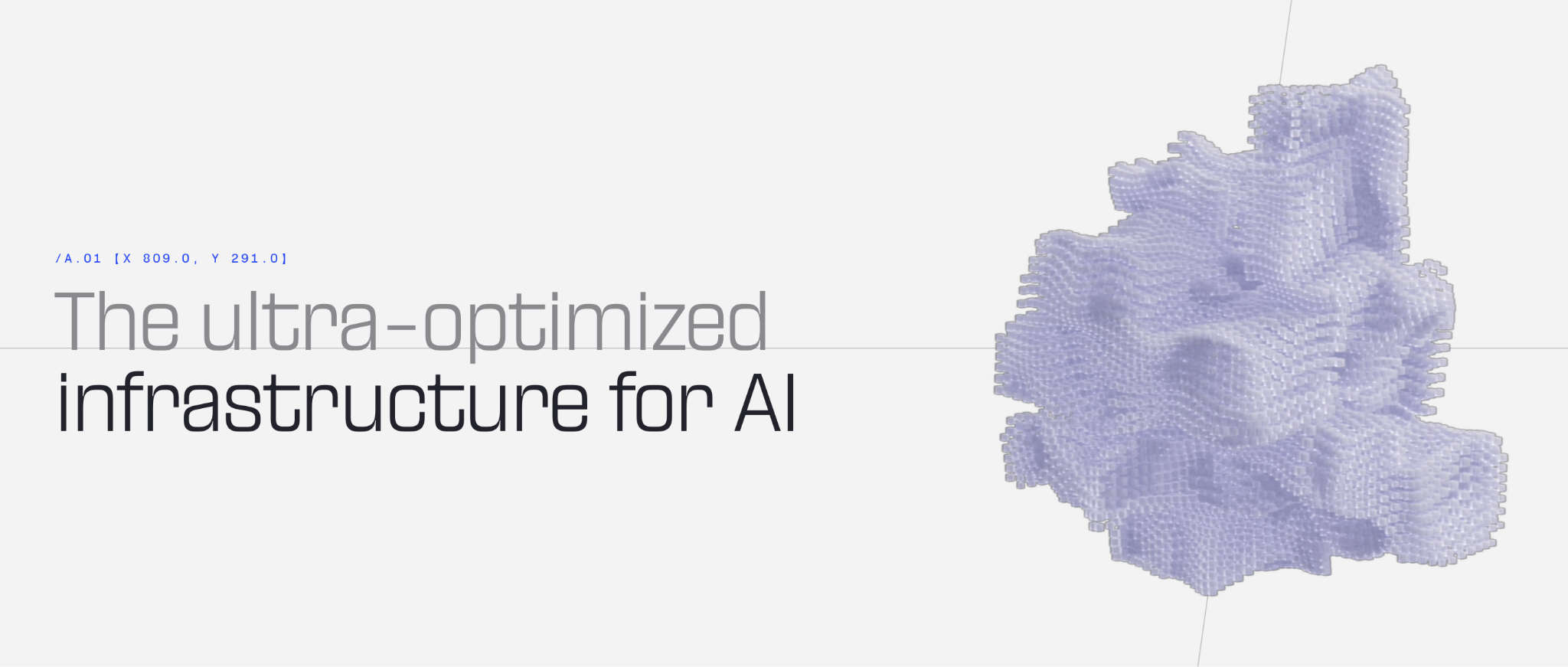 /A.01 [X 809.0, Y 291.0]

The ultra-optimized infrastructure for AI